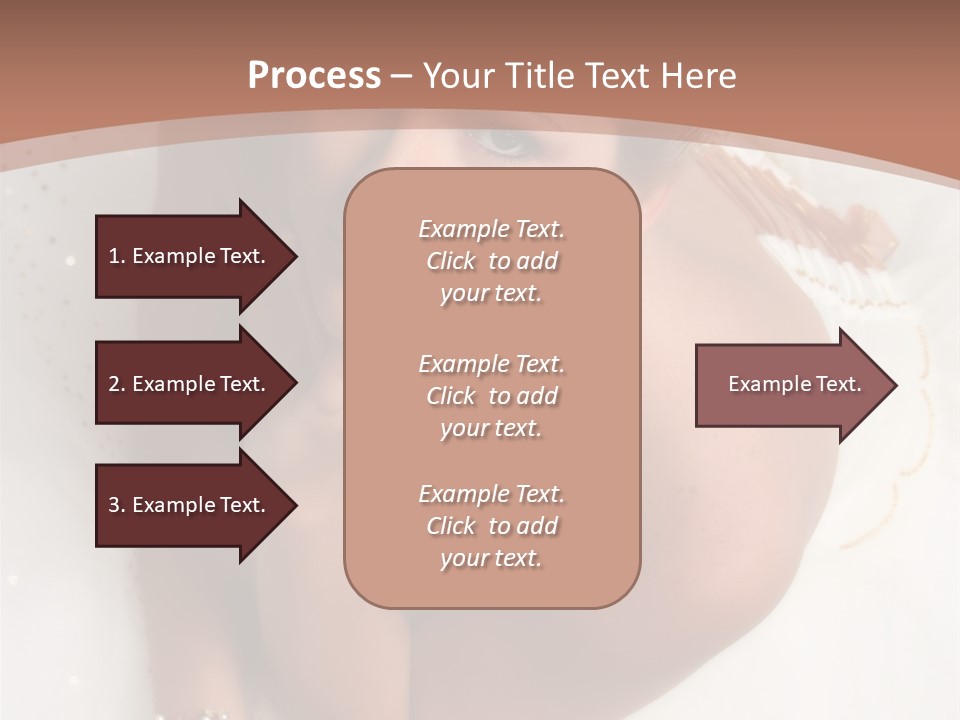 Process – Your Title Text Here

1. Example Text.

2. Example Text.

3. Example Text.

Example Text. Click to add your text.

Example Text. Click to add your text.

Example Text. Click to add your text.

Example Text.